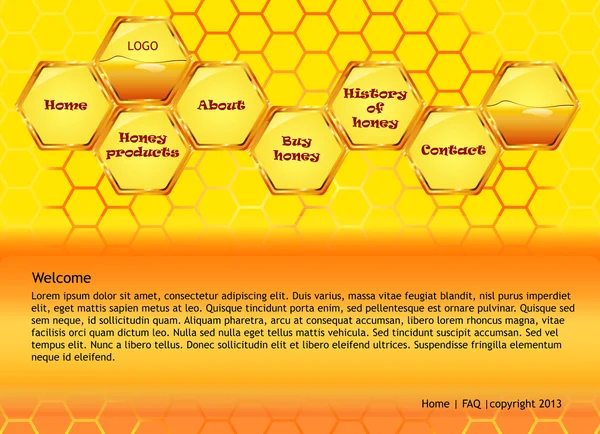 LOGO

Home

Honey products

About

Buy honey

History of honey

Contact

Welcome

Lorem ipsum dolor sit amet, consectetur adipiscing elit. Duis varius, massa vitae feugiat blandit, nisl purus imperdiet elit, eget mattis sapien metus at leo. Quisque tincidunt porta enim, sed pellentesque est ornare pulvinar. Quisque sed sem neque, id sollicitudin quam. Aliquam pharetra, arcu at consequat accumsan, libero lorem rhoncus magna, vitae facilisis orci quam dictum leo. Nulla sed nulla eget tellus mattis vehicula. Sed tincidunt suscipit accumsan. Sed vel tempus elit. Nunc a libero tellus. Donec sollicitudin elit et libero eleifend ultrices. Suspendisse fringilla elementum neque id eleifend.

Home | FAQ |copyright 2013